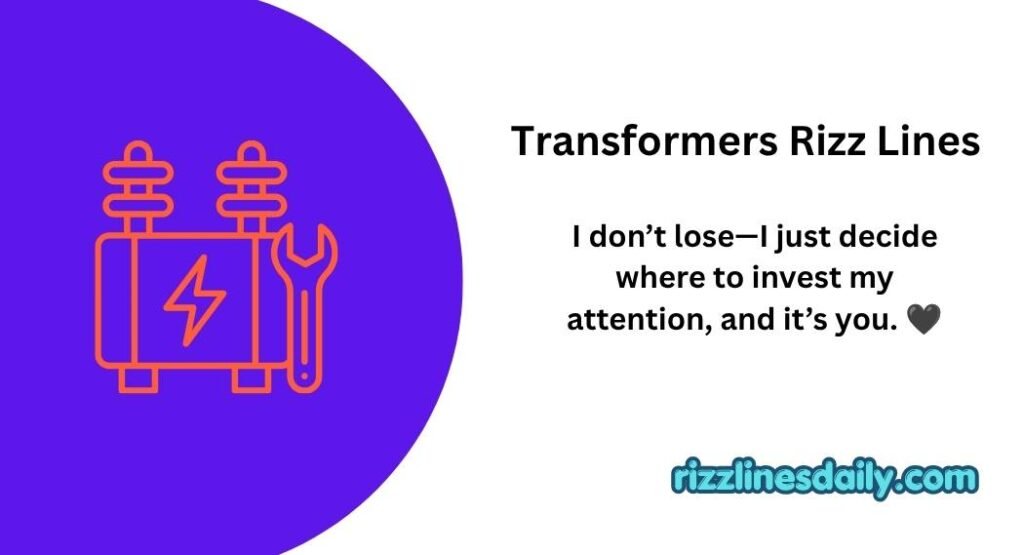 Transformers Rizz Lines

I don’t lose—I just decide where to invest my attention, and it’s you. 🖤

rizzlinesdaily.com